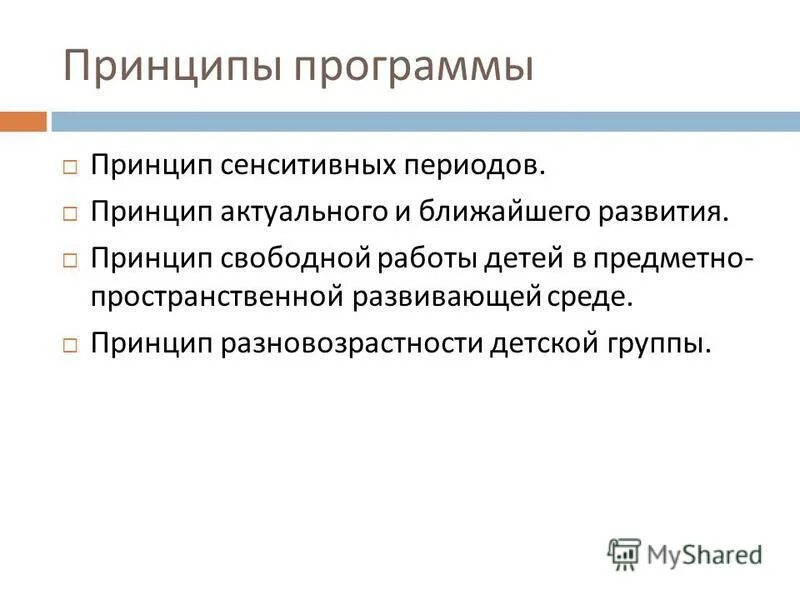 Принципы программы

□ Принцип сенситивных периодов.

□ Принцип актуального и ближайшего развития.

□ Принцип свободной работы детей в предметно-пространственной развивающей среде.

□ Принцип разновозрастности детской группы.

MyShared